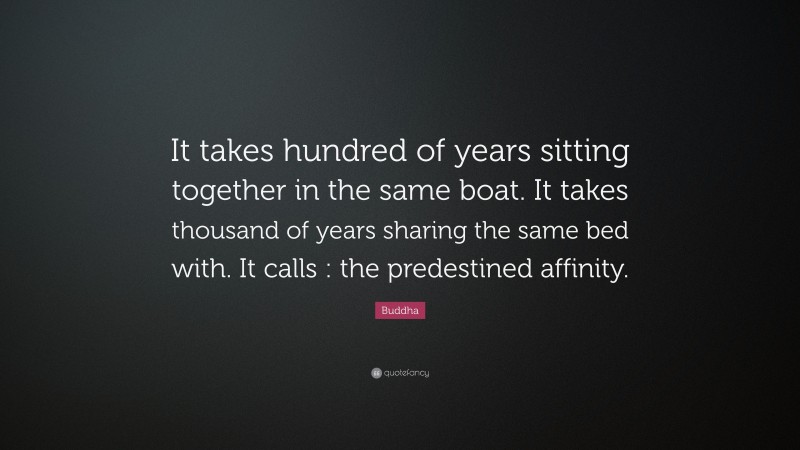 It takes hundred of years sitting together in the same boat. It takes thousand of years sharing the same bed with. It calls : the predestined affinity.

Buddha

quotefancy